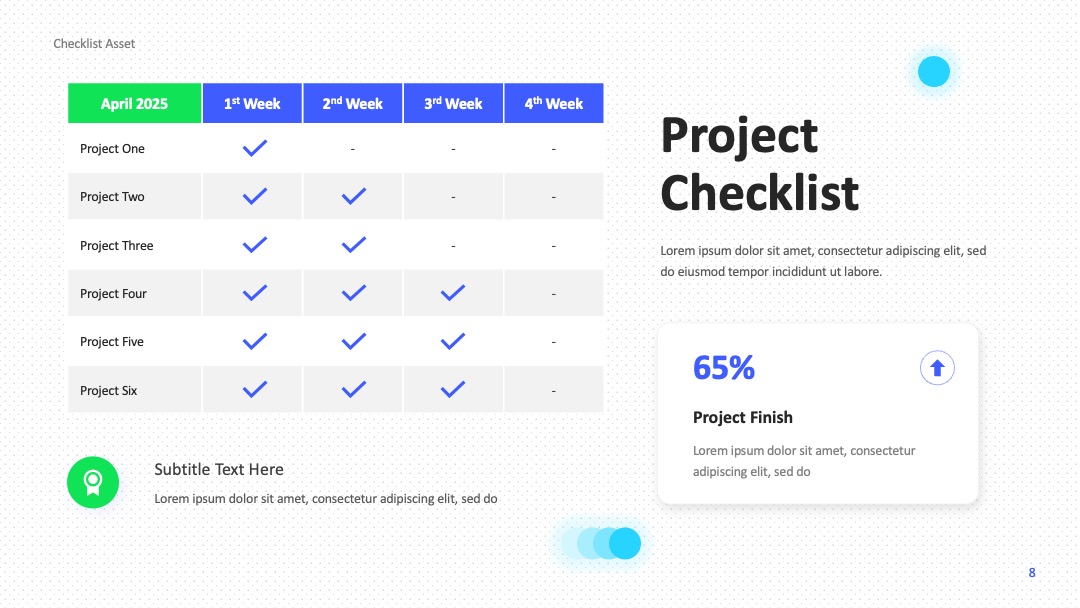 Checklist Asset

| April 2025 | 1$^{st}$ Week | 2$^{nd}$ Week | 3$^{rd}$ Week | 4$^{th}$ Week |
|---|---|---|---|---|
| Project One | ✓ | - | - | - |
| Project Two | ✓ | ✓ | - | - |
| Project Three | ✓ | ✓ | - | - |
| Project Four | ✓ | ✓ | ✓ | - |
| Project Five | ✓ | ✓ | ✓ | - |
| Project Six | ✓ | ✓ | ✓ | - |

Subtitle Text Here

Lorem ipsum dolor sit amet, consectetur adipiscing elit, sed do

Project Checklist

Lorem ipsum dolor sit amet, consectetur adipiscing elit, sed do eiusmod tempor incididunt ut labore.

65%

Project Finish

Lorem ipsum dolor sit amet, consectetur adipiscing elit, sed do

8